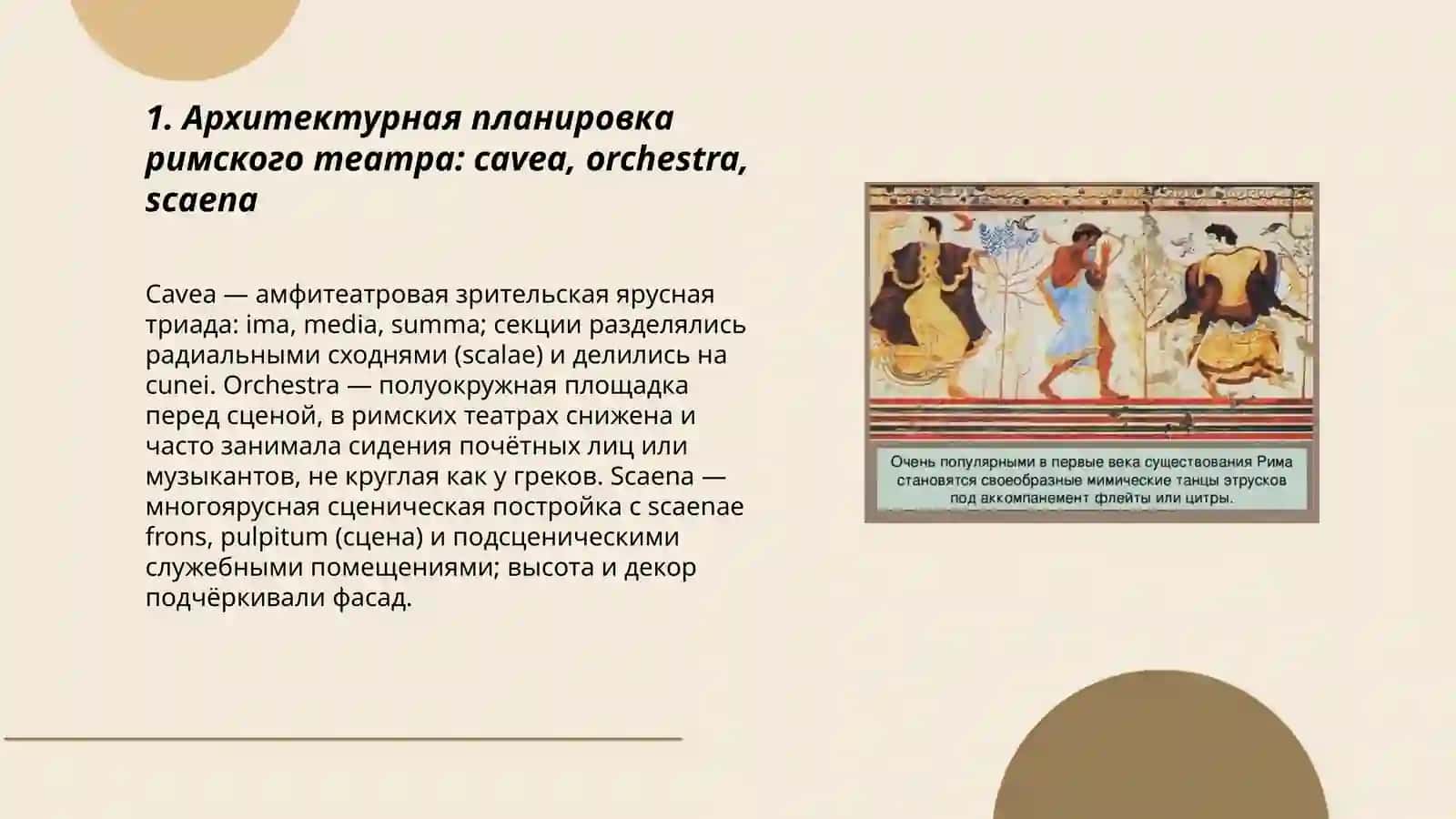 1. Архитектурная планировка римского театра: cavea, orchestra, scaena

Cavea — амфитеатровая зрительская ярусная триада: ima, media, summa; секции разделялись радиальными сходнями (scalae) и делились на cunei. Orchestra — полуокружная площадка перед сценой, в римских театрах снижена и часто занимала сидения почётных лиц или музыкантов, не круглая как у греков. Scaena — многоярусная сценическая постройка с scaenae frons, pulpitum (сцена) и подсценическими служебными помещениями; высота и декор подчёркивали фасад.

Очень популярными в первые века существования Рима становятся своеобразные мимические танцы этрусков под аккомпанемент флейты или цитры.